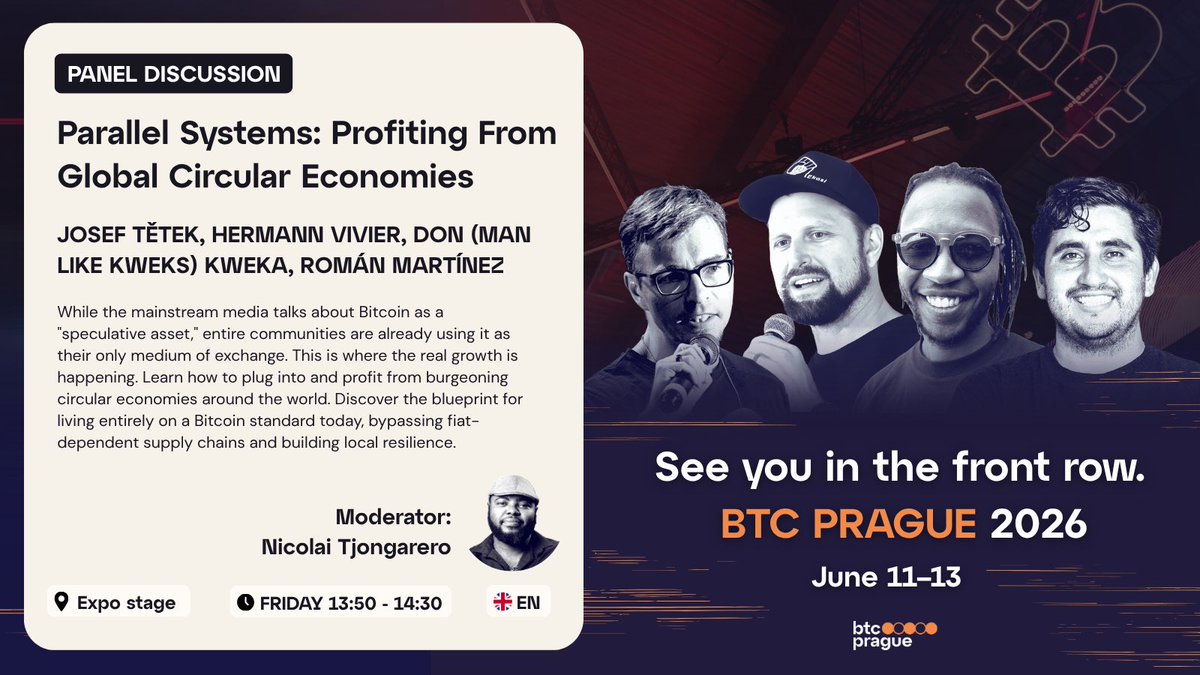 PANEL DISCUSSION

Parallel Systems: Profiting From Global Circular Economies

JOSEF TĚTEK, HERMANN VIVIER, DON (MAN LIKE KWEKS) KWEKA, ROMÁN MARTÍNEZ

While the mainstream media talks about Bitcoin as a "speculative asset," entire communities are already using it as their only medium of exchange. This is where the real growth is happening. Learn how to plug into and profit from burgeoning circular economies around the world. Discover the blueprint for living entirely on a Bitcoin standard today, bypassing fiat-dependent supply chains and building local resilience.

Moderator:
Nicolai Tjongarero

Expo stage

FRIDAY 13:50 - 14:30

EN

See you in the front row.
BTC PRAGUE 2026
June 11–13

btc prague